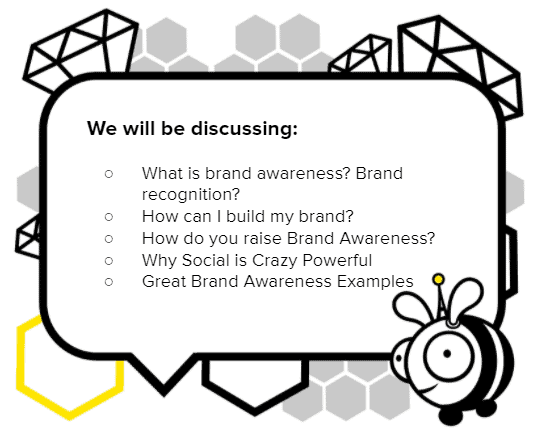 We will be discussing:

○ What is brand awareness? Brand recognition?
○ How can I build my brand?
○ How do you raise Brand Awareness?
○ Why Social is Crazy Powerful
○ Great Brand Awareness Examples